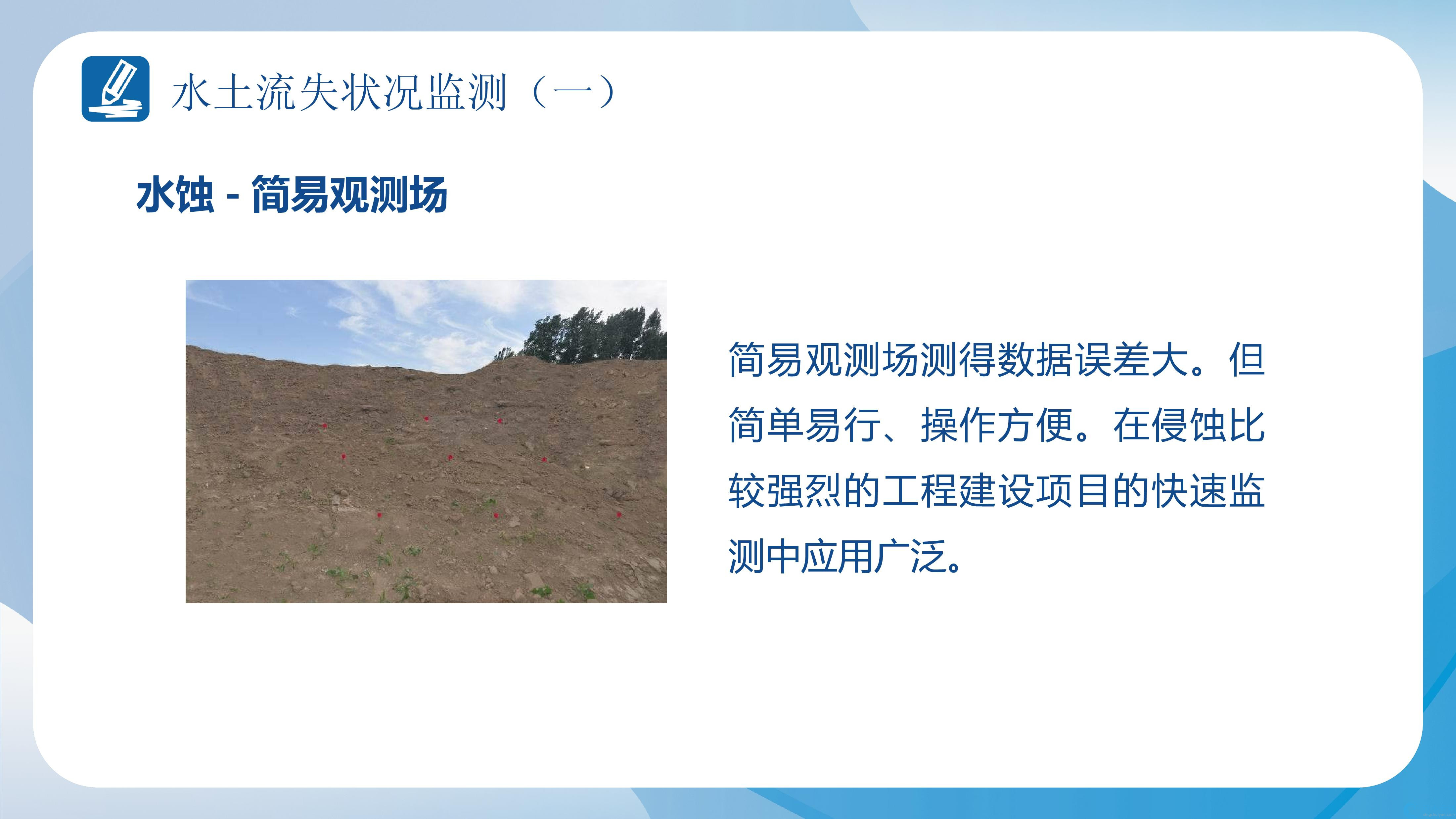 水土流失状况监测（一）

水蚀 - 简易观测场

简易观测场测得数据误差大。但简单易行、操作方便。在侵蚀比较强烈的工程建设项目的快速监测中应用广泛。